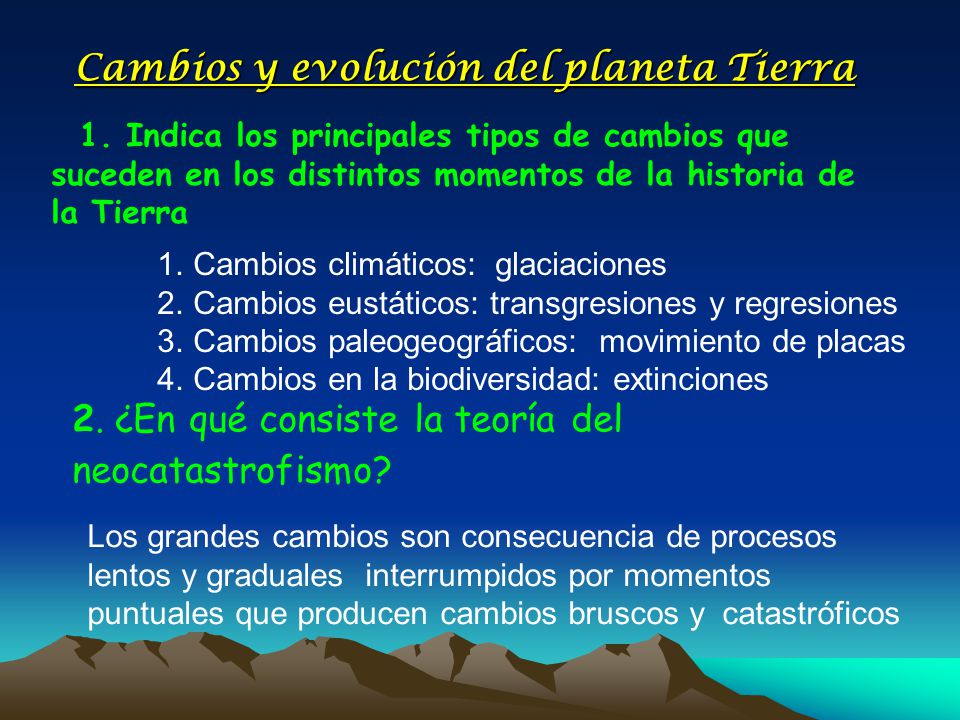 Cambios y evolución del planeta Tierra

1. Indica los principales tipos de cambios que suceden en los distintos momentos de la historia de la Tierra

1. Cambios climáticos: glaciaciones
2. Cambios eustáticos: transgresiones y regresiones
3. Cambios paleogeográficos: movimiento de placas
4. Cambios en la biodiversidad: extinciones

2. ¿En qué consiste la teoría del neocatastrofismo?

Los grandes cambios son consecuencia de procesos lentos y graduales interrumpidos por momentos puntuales que producen cambios bruscos y catastróficos